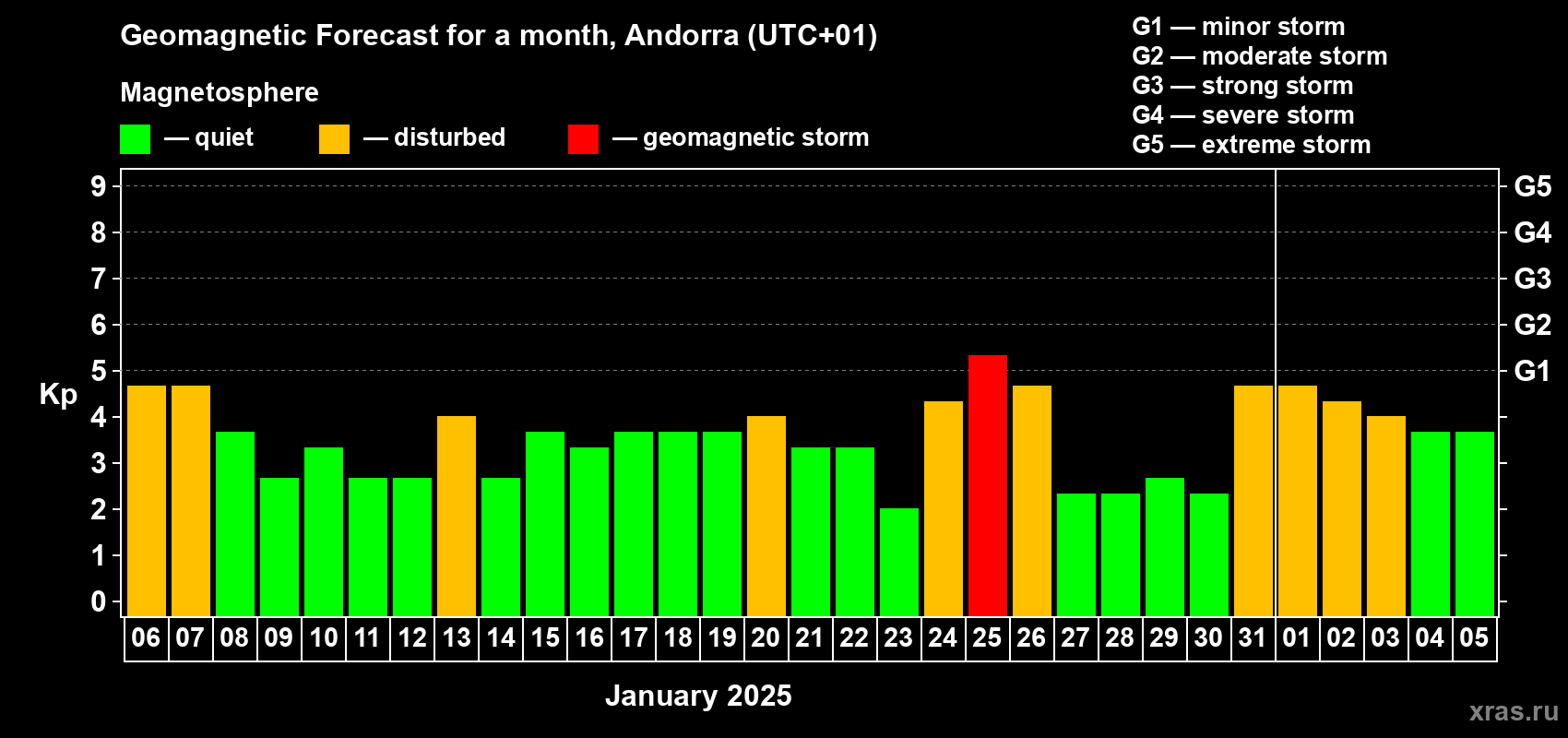 Geomagnetic Forecast for a month, Andorra (UTC+01)

Magnetosphere

— quiet — disturbed — geomagnetic storm

G1 — minor storm
G2 — moderate storm
G3 — strong storm
G4 — severe storm
G5 — extreme storm

Kp

9
8
7
6
5
4
3
2
1
0

G5
G4
G3
G2
G1

06 07 08 09 10 11 12 13 14 15 16 17 18 19 20 21 22 23 24 25 26 27 28 29 30 31 01 02 03 04 05

January 2025

xras.ru